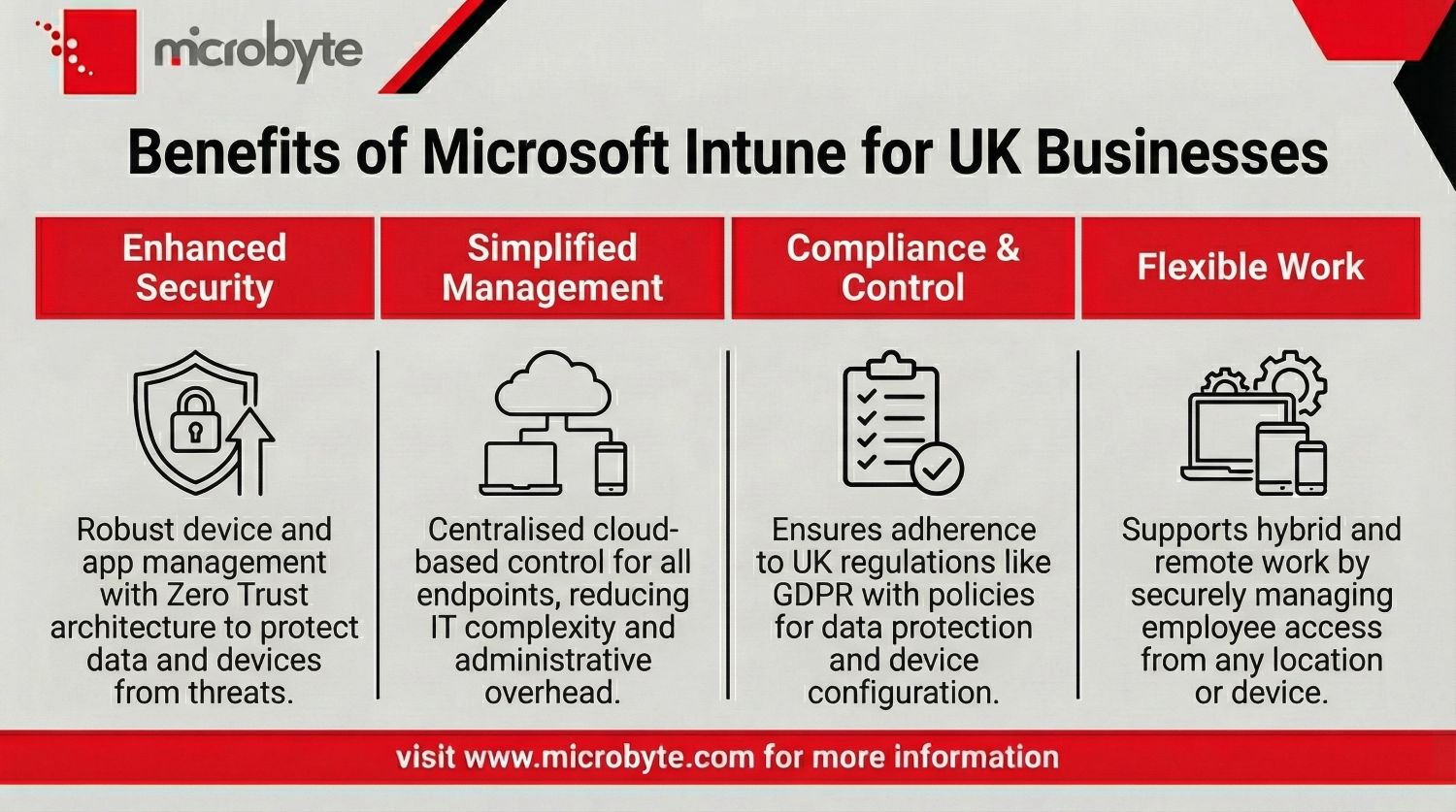 microbyte

Benefits of Microsoft Intune for UK Businesses

Enhanced Security

Robust device and app management with Zero Trust architecture to protect data and devices from threats.

Simplified Management

Centralised cloud-based control for all endpoints, reducing IT complexity and administrative overhead.

Compliance & Control

Ensures adherence to UK regulations like GDPR with policies for data protection and device configuration.

Flexible Work

Supports hybrid and remote work by securely managing employee access from any location or device.

visit www.microbyte.com for more information